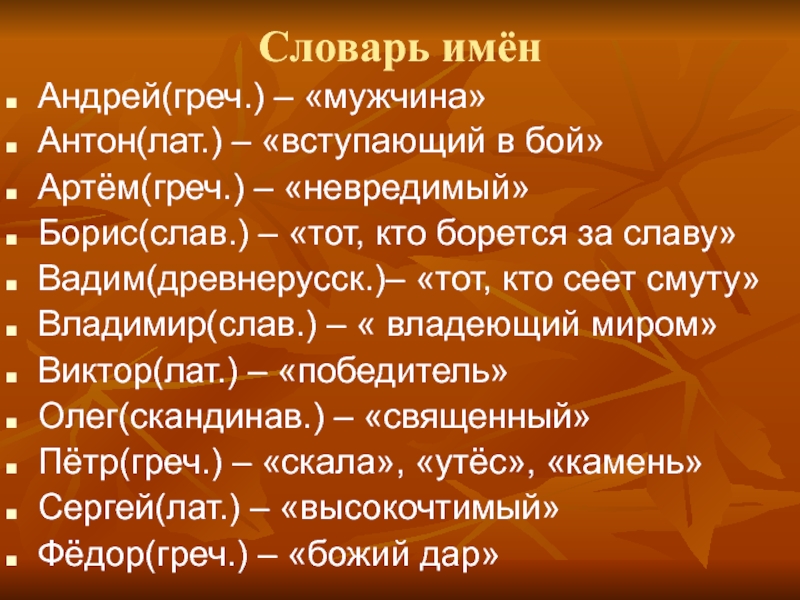 Словарь имён

- Андрей(греч.) – «мужчина»
- Антон(лат.) – «вступающий в бой»
- Артём(греч.) – «невредимый»
- Борис(слав.) – «тот, кто борется за славу»
- Вадим(древнерусск.)– «тот, кто сеет смуту»
- Владимир(слав.) – « владеющий миром»
- Виктор(лат.) – «победитель»
- Олег(скандинав.) – «священный»
- Пётр(греч.) – «скала», «утёс», «камень»
- Сергей(лат.) – «высокочтимый»
- Фёдор(греч.) – «божий дар»